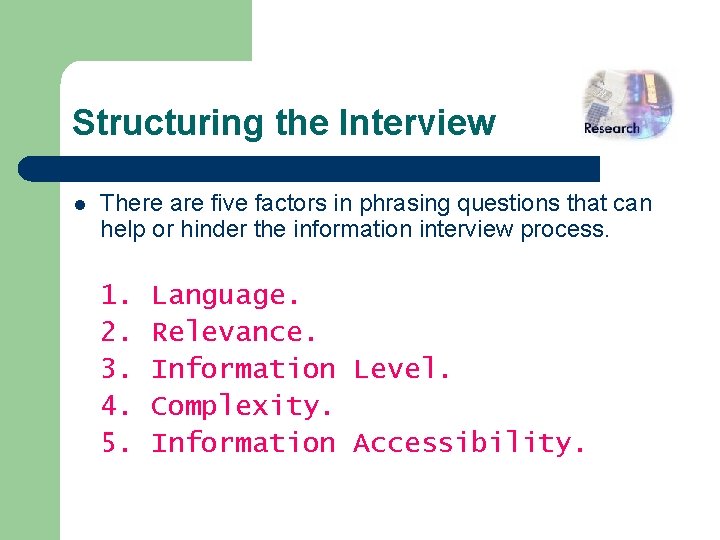 Structuring the Interview

Research

- There are five factors in phrasing questions that can help or hinder the information interview process.

1. Language.
2. Relevance.
3. Information Level.
4. Complexity.
5. Information Accessibility.